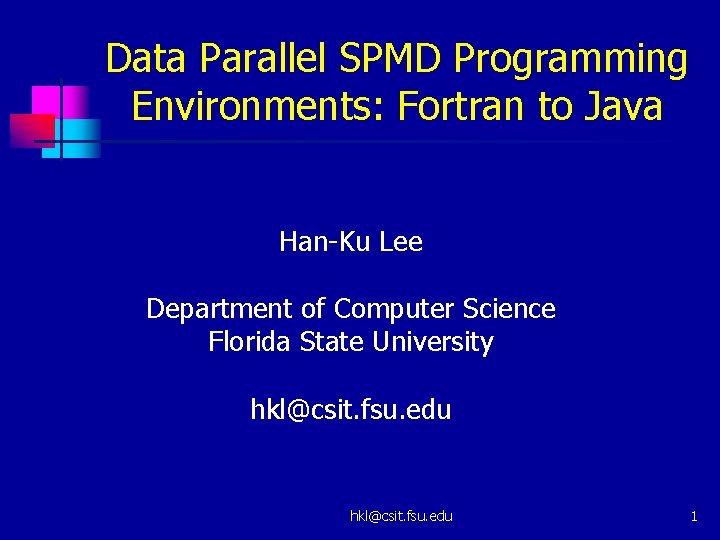 Data Parallel SPMD Programming Environments: Fortran to Java

Han-Ku Lee

Department of Computer Science
Florida State University

hkl@csit.fsu.edu

hkl@csit.fsu.edu

1